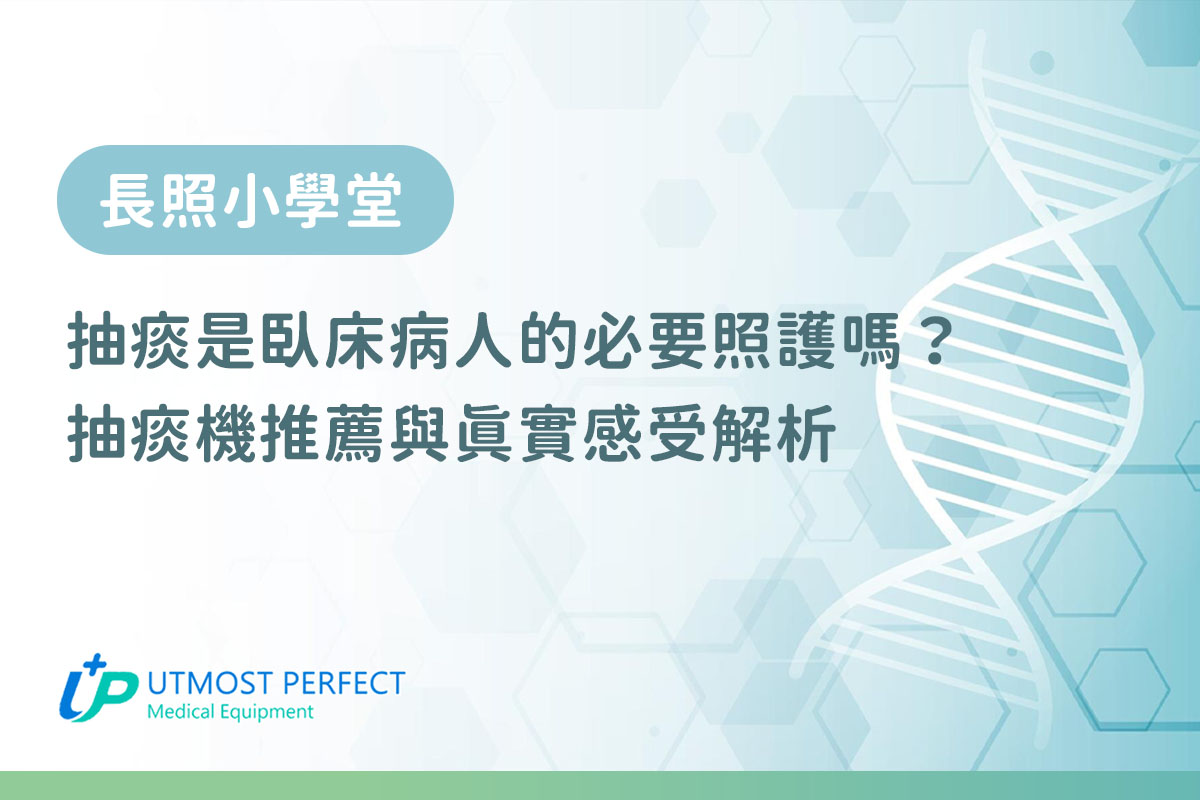 長照小學堂

抽痰是臥床病人的必要照護嗎？
抽痰機推薦與真實感受解析

UP UTMOST PERFECT
Medical Equipment